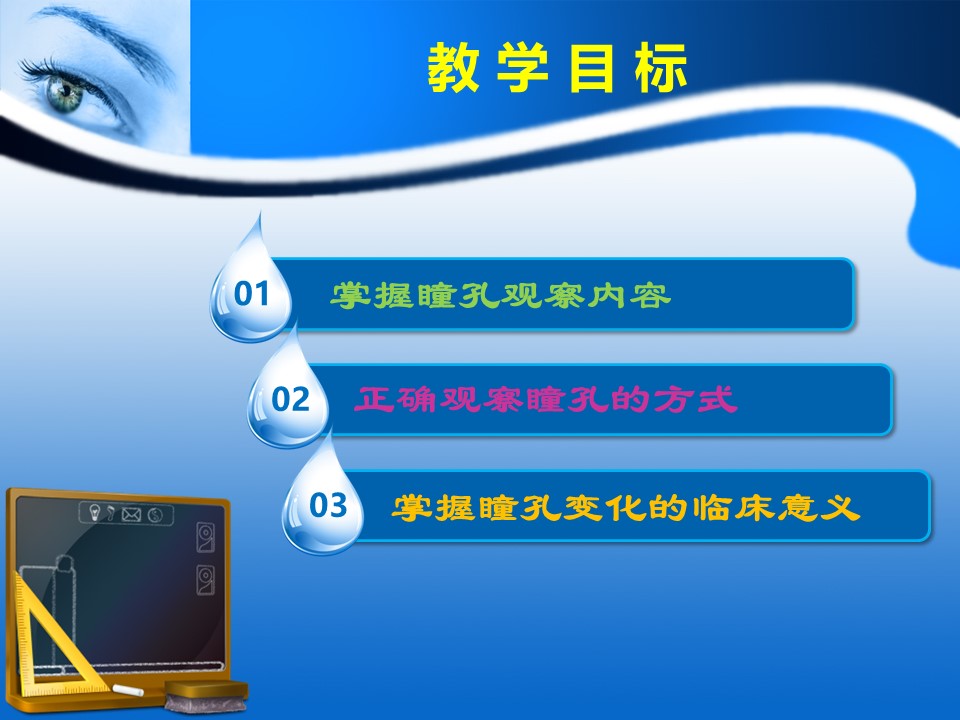 教学目标

01 掌握瞳孔观察内容

02 正确观察瞳孔的方式

03 掌握瞳孔变化的临床意义